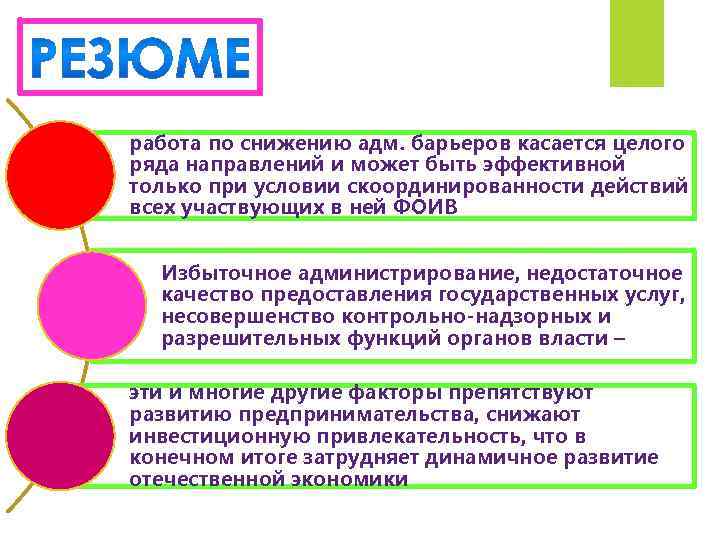 РЕЗЮМЕ

работа по снижению адм. барьеров касается целого ряда направлений и может быть эффективной только при условии скоординированности действий всех участвующих в ней ФОИВ

Избыточное администрирование, недостаточное качество предоставления государственных услуг, несовершенство контрольно-надзорных и разрешительных функций органов власти –

эти и многие другие факторы препятствуют развитию предпринимательства, снижают инвестиционную привлекательность, что в конечном итоге затрудняет динамичное развитие отечественной экономики